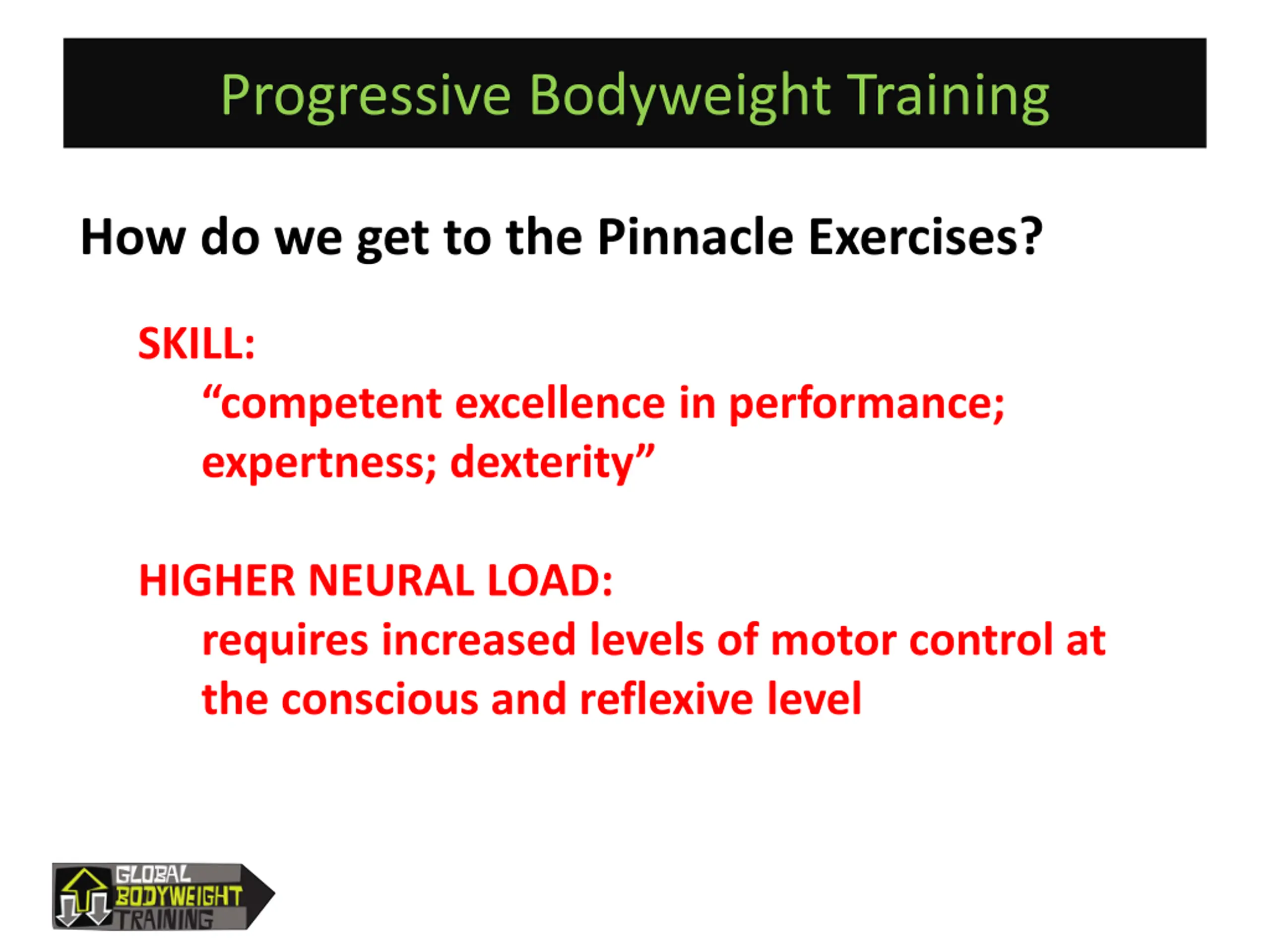 Progressive Bodyweight Training

How do we get to the Pinnacle Exercises?

SKILL:
“competent excellence in performance; expertness; dexterity”

HIGHER NEURAL LOAD:
requires increased levels of motor control at the conscious and reflexive level

GLOBAL BODYWEIGHT TRAINING